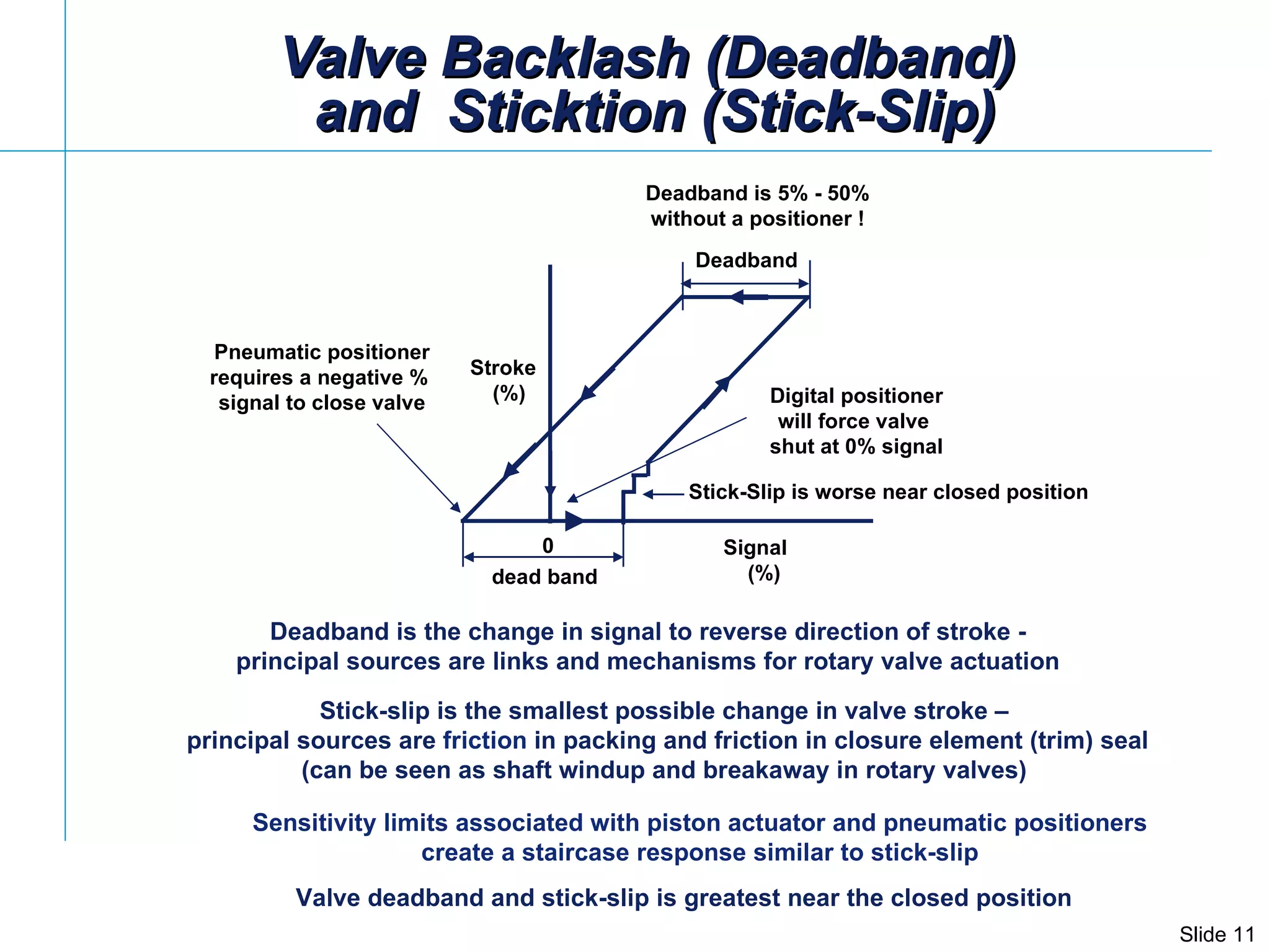 Valve Backlash (Deadband) and Sticktion (Stick-Slip)

Deadband is 5% - 50% without a positioner !

Deadband

Pneumatic positioner requires a negative % signal to close valve

Stroke (%)

Digital positioner will force valve shut at 0% signal

Stick-Slip is worse near closed position

0

dead band

Signal (%)

Deadband is the change in signal to reverse direction of stroke - principal sources are links and mechanisms for rotary valve actuation

Stick-slip is the smallest possible change in valve stroke – principal sources are friction in packing and friction in closure element (trim) seal (can be seen as shaft windup and breakaway in rotary valves)

Sensitivity limits associated with piston actuator and pneumatic positioners create a staircase response similar to stick-slip

Valve deadband and stick-slip is greatest near the closed position

Slide 11